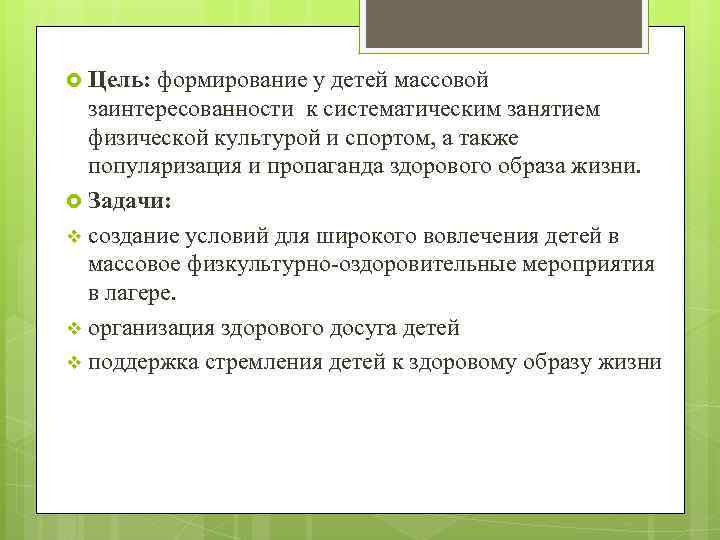 Цель: формирование у детей массовой заинтересованности к систематическим занятием физической культурой и спортом, а также популяризация и пропаганда здорового образа жизни.

Задачи:

создание условий для широкого вовлечения детей в массовое физкультурно-оздоровительные мероприятия в лагере.

организация здорового досуга детей

поддержка стремления детей к здоровому образу жизни